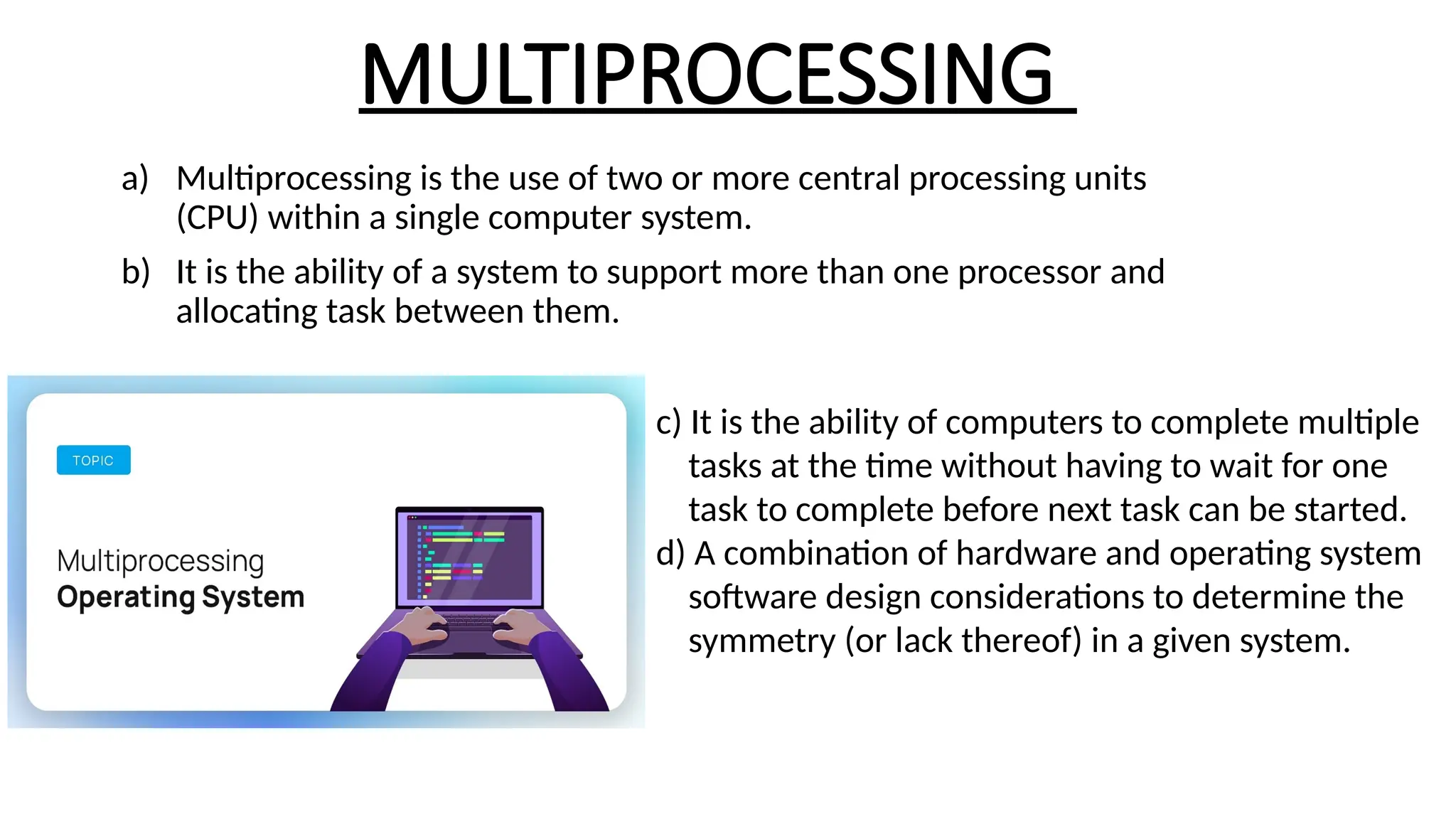 MULTIPROCESSING

a) Multiprocessing is the use of two or more central processing units (CPU) within a single computer system.

b) It is the ability of a system to support more than one processor and allocating task between them.

TOPIC

Multiprocessing
Operating System

c) It is the ability of computers to complete multiple tasks at the time without having to wait for one task to complete before next task can be started.

d) A combination of hardware and operating system software design considerations to determine the symmetry (or lack thereof) in a given system.